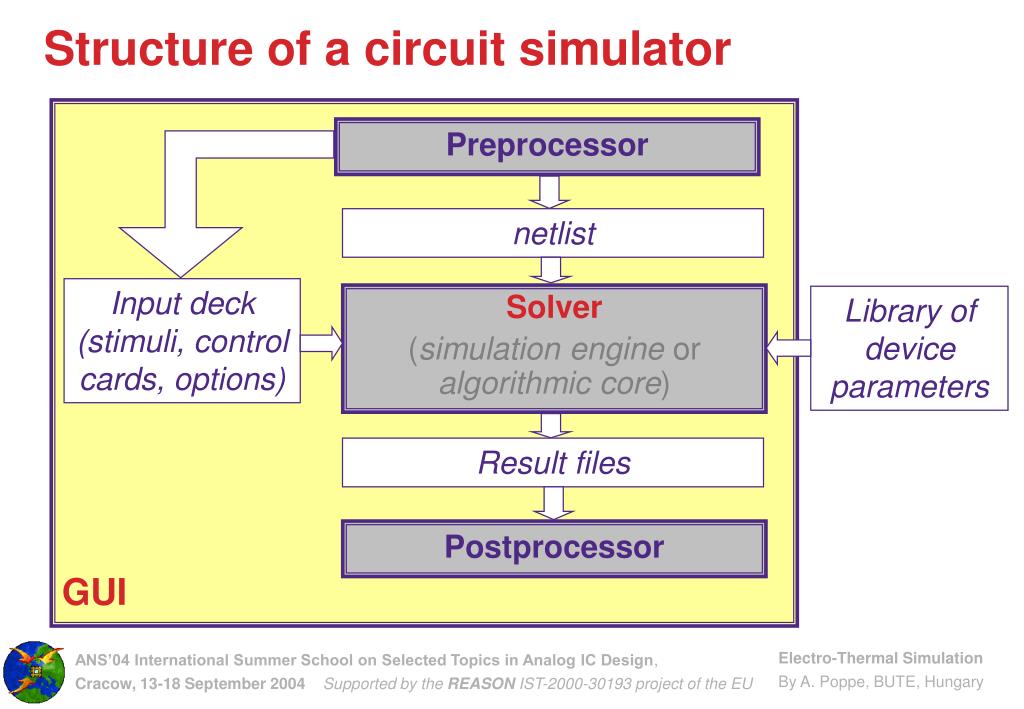 Structure of a circuit simulator

Preprocessor

netlist

Input deck (stimuli, control cards, options)

Solver
(simulation engine or algorithmic core)

Library of device parameters

Result files

Postprocessor

GUI

ANS'04 International Summer School on Selected Topics in Analog IC Design, Cracow, 13-18 September 2004 Supported by the REASON IST-2000-30193 project of the EU

Electro-Thermal Simulation
By A. Poppe, BUTE, Hungary